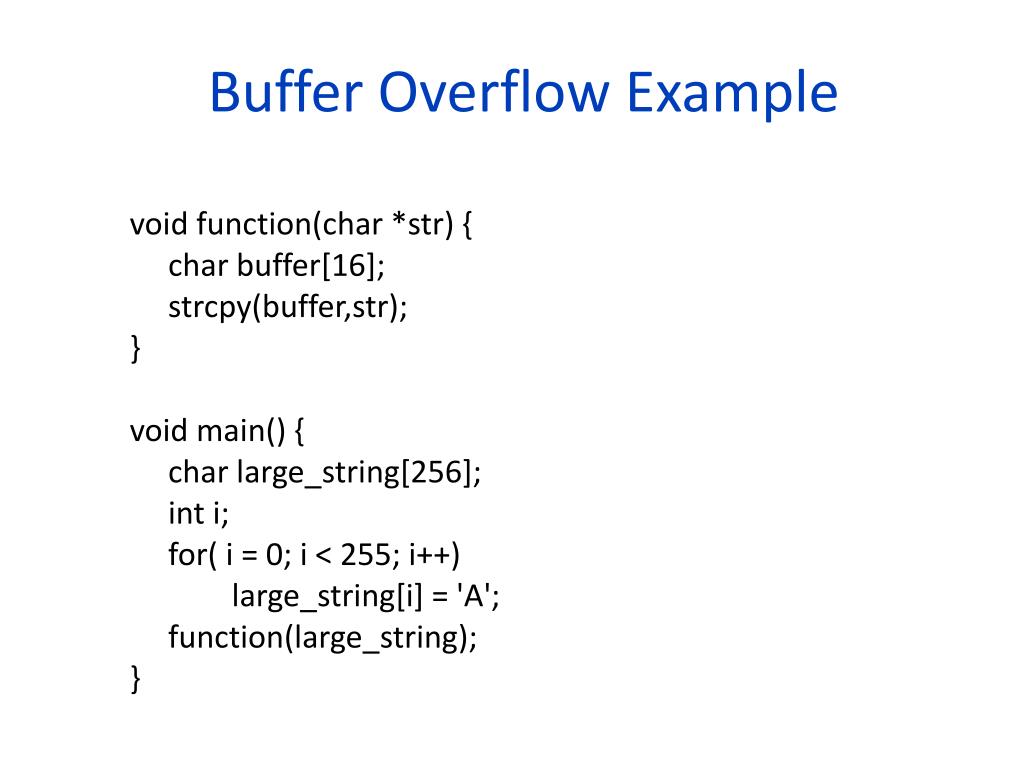 Buffer Overflow Example

void function(char *str) {
    char buffer[16];
    strcpy(buffer,str);
}

void main() {
    char large_string[256];
    int i;
    for( i = 0; i < 255; i++)
        large_string[i] = 'A';
    function(large_string);
}